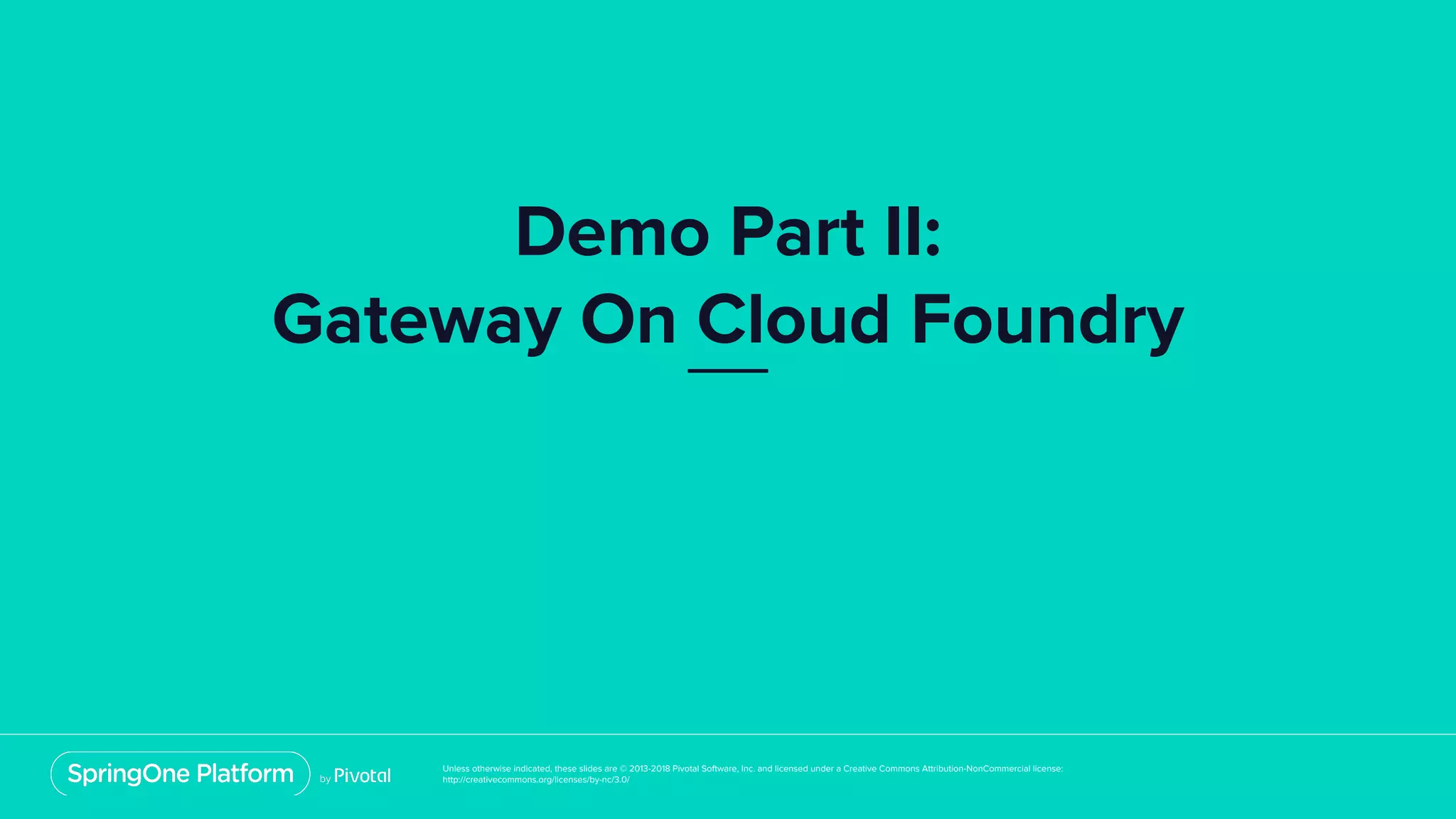 Demo Part II:
Gateway On Cloud Foundry

SpringOne Platform by Pivotal

Unless otherwise indicated, these slides are © 2013-2018 Pivotal Software, Inc. and licensed under a Creative Commons Attribution-NonCommercial license: http://creativecommons.org/licenses/by-nc/3.0/